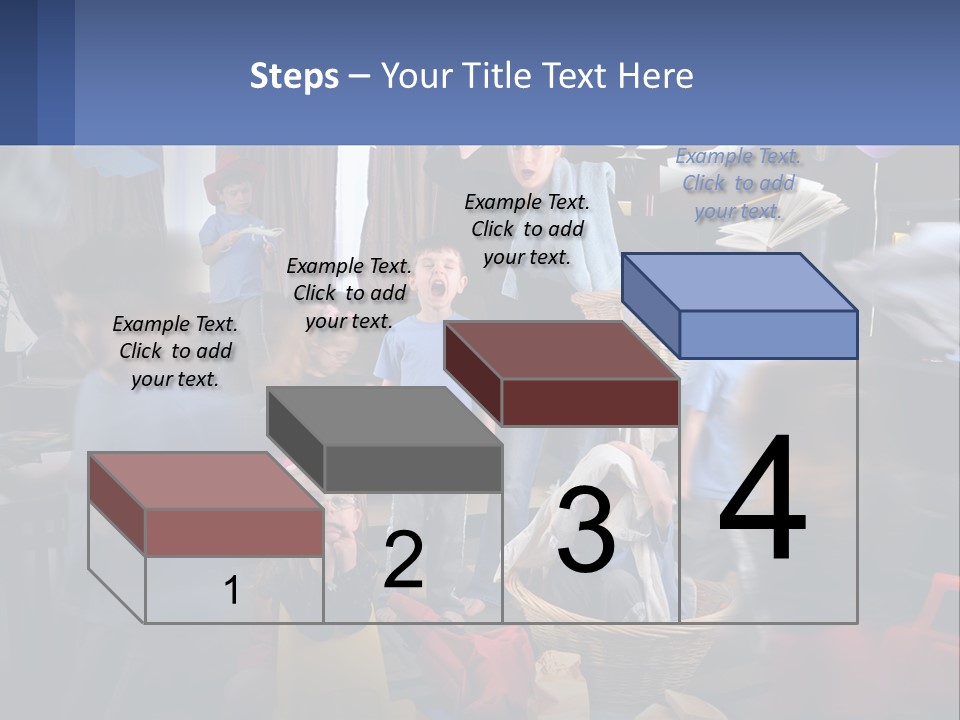 Steps – Your Title Text Here

Example Text. Click to add your text.

Example Text. Click to add your text.

Example Text. Click to add your text.

Example Text. Click to add your text.

1

2

3

4